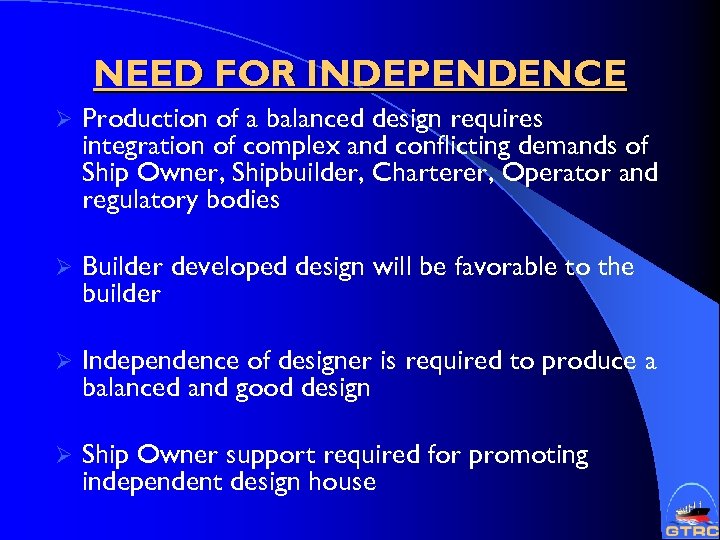 NEED FOR INDEPENDENCE

➢ Production of a balanced design requires integration of complex and conflicting demands of Ship Owner, Shipbuilder, Charterer, Operator and regulatory bodies

➢ Builder developed design will be favorable to the builder

➢ Independence of designer is required to produce a balanced and good design

➢ Ship Owner support required for promoting independent design house

GTRC